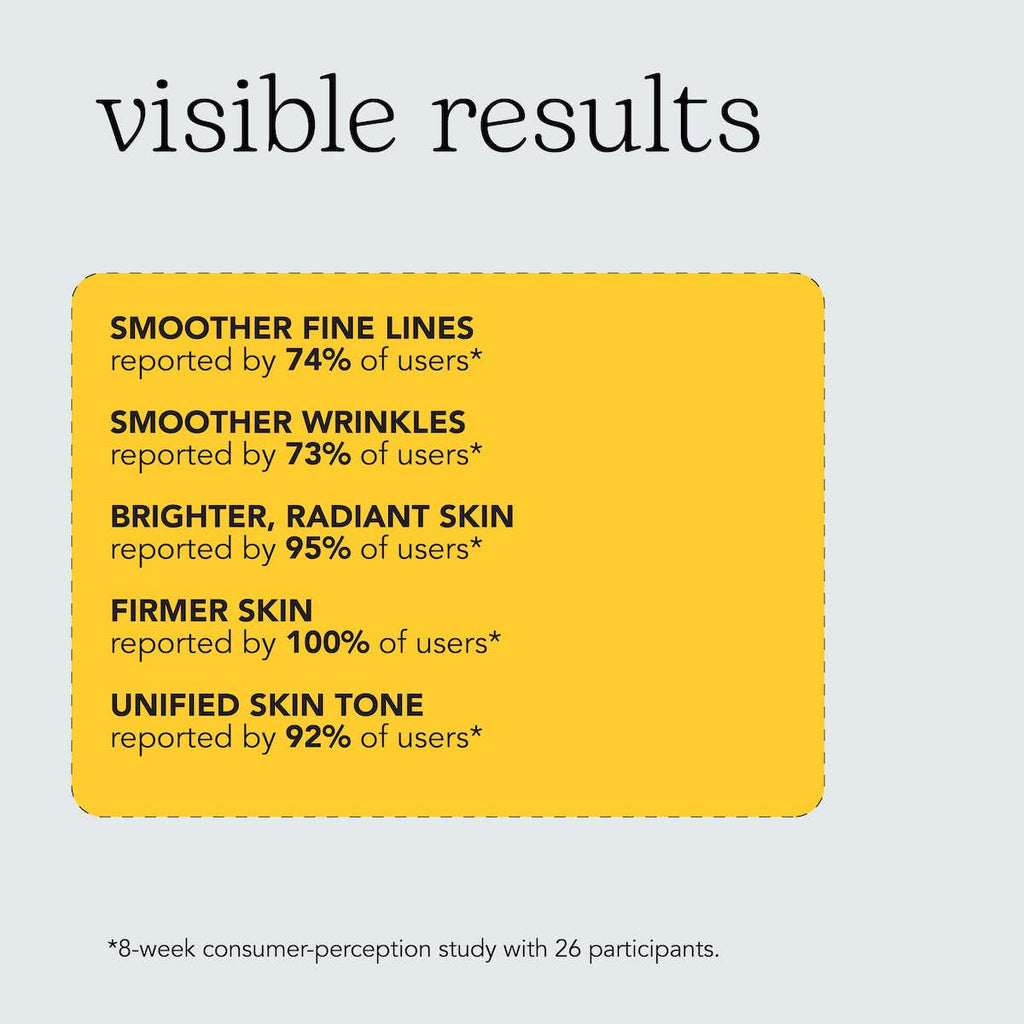 visible results

SMOOTHER FINE LINES
reported by 74% of users*

SMOOTHER WRINKLES
reported by 73% of users*

BRIGHTER, RADIANT SKIN
reported by 95% of users*

FIRMER SKIN
reported by 100% of users*

UNIFIED SKIN TONE
reported by 92% of users*

*8-week consumer-perception study with 26 participants.